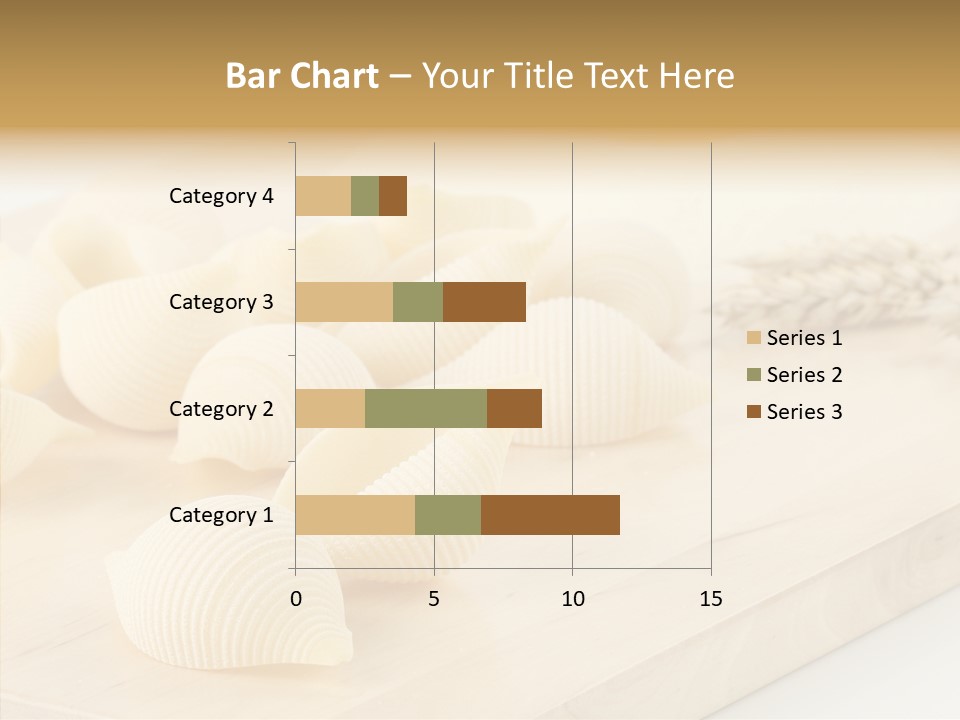 Bar Chart – Your Title Text Here

Category 4
Category 3
Category 2
Category 1

0
5
10
15

Series 1
Series 2
Series 3